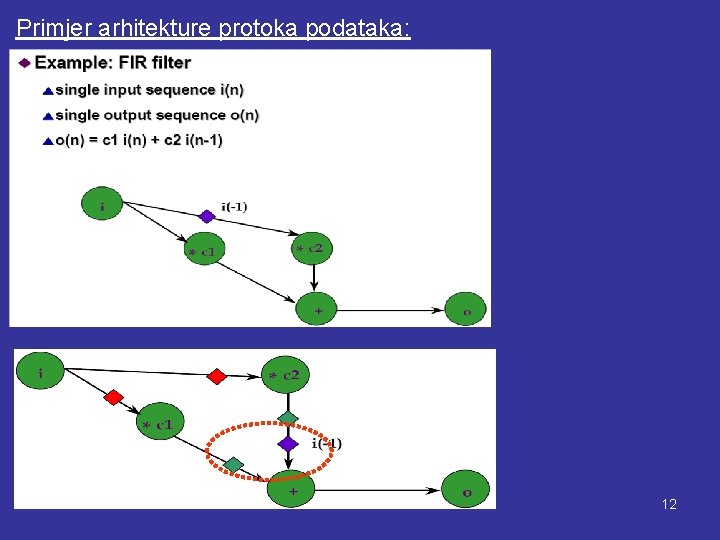 Primjer arhitekture protoka podataka:

Example: FIR filter

single input sequence i(n)

single output sequence o(n)

o(n) = c1 i(n) + c2 i(n-1)

i

i(-1)

* c1

* c2

+

o

i

* c2

* c1

i(-1)

+

o

12